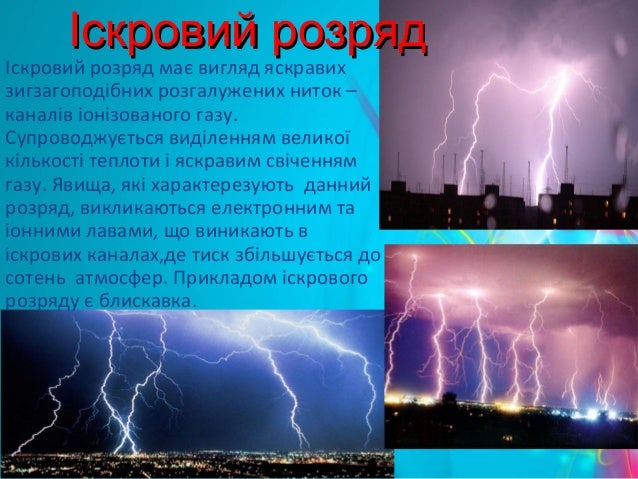 Іскровий розряд

Іскровий розряд має вигляд яскравих зигзагоподібних розгалужених ниток – каналів іонізованого газу. Супроводжується виділенням великої кількості теплоти і яскравим свіченням газу. Явища, які характерезують данний розряд, викликаються електронним та іонними лавами, що виникають в іскрових каналах,де тиск збільшується до сотень атмосфер. Прикладом іскрового розряду є блискавка.